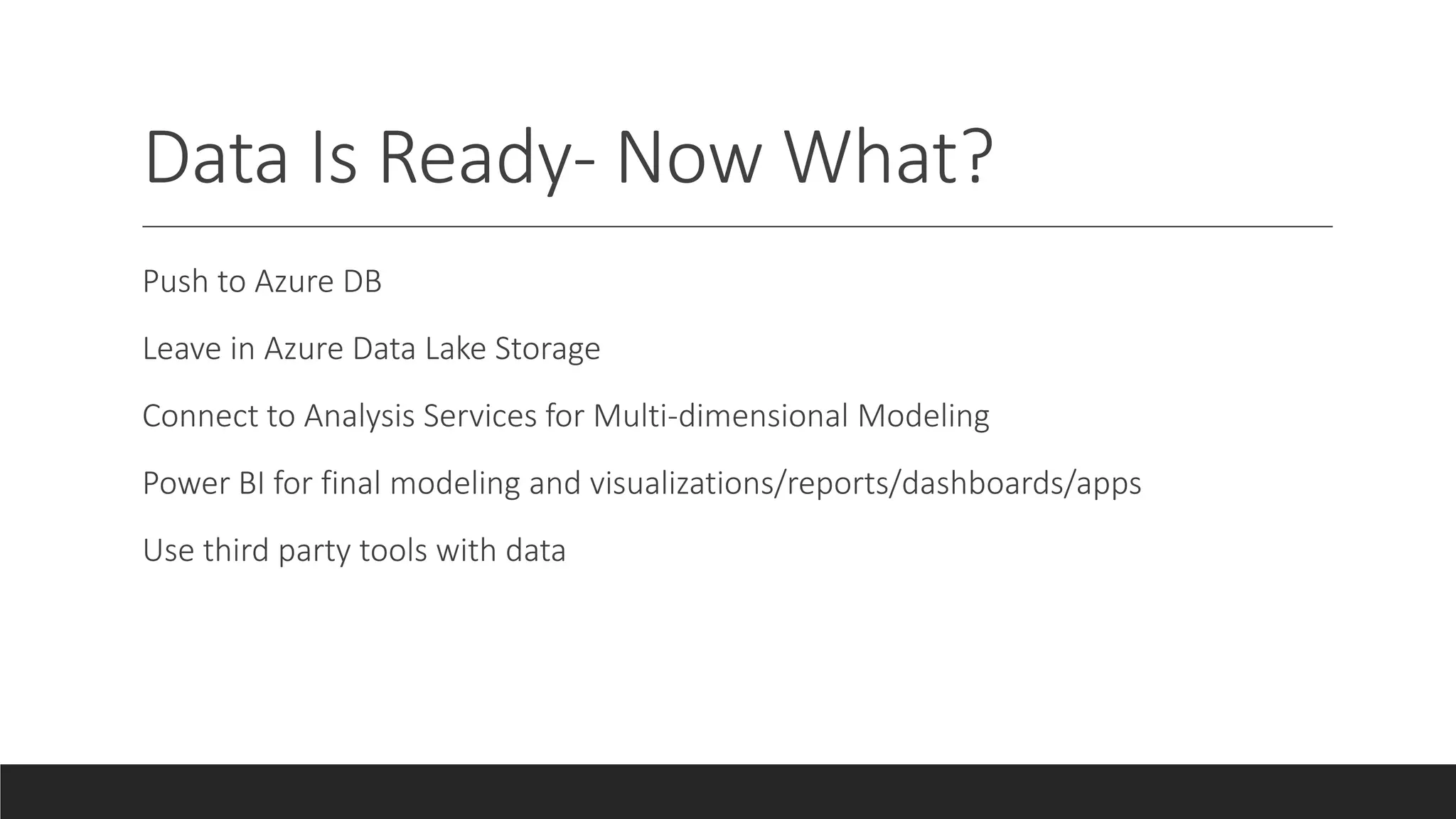 Data Is Ready- Now What?

Push to Azure DB

Leave in Azure Data Lake Storage

Connect to Analysis Services for Multi-dimensional Modeling

Power BI for final modeling and visualizations/reports/dashboards/apps

Use third party tools with data